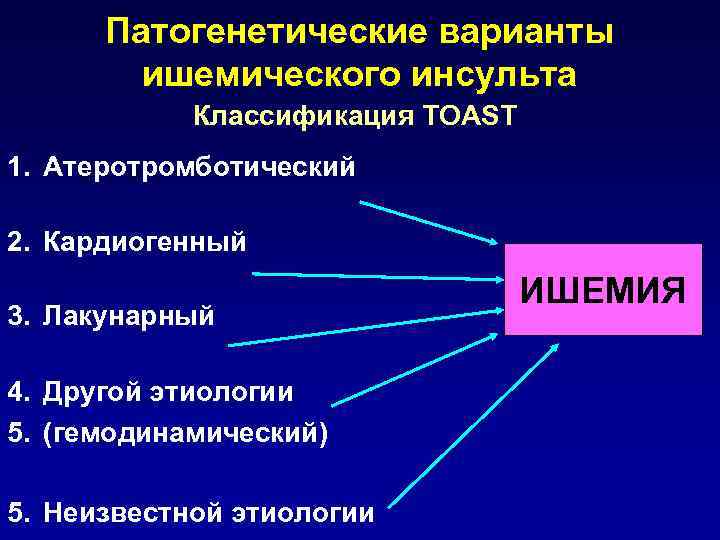 Патогенетические варианты ишемического инсульта
Классификация TOAST

1. Атеротромботический

2. Кардиогенный

3. Лакунарный

4. Другой этиологии
5. (гемодинамический)

5. Неизвестной этиологии

ИШЕМИЯ